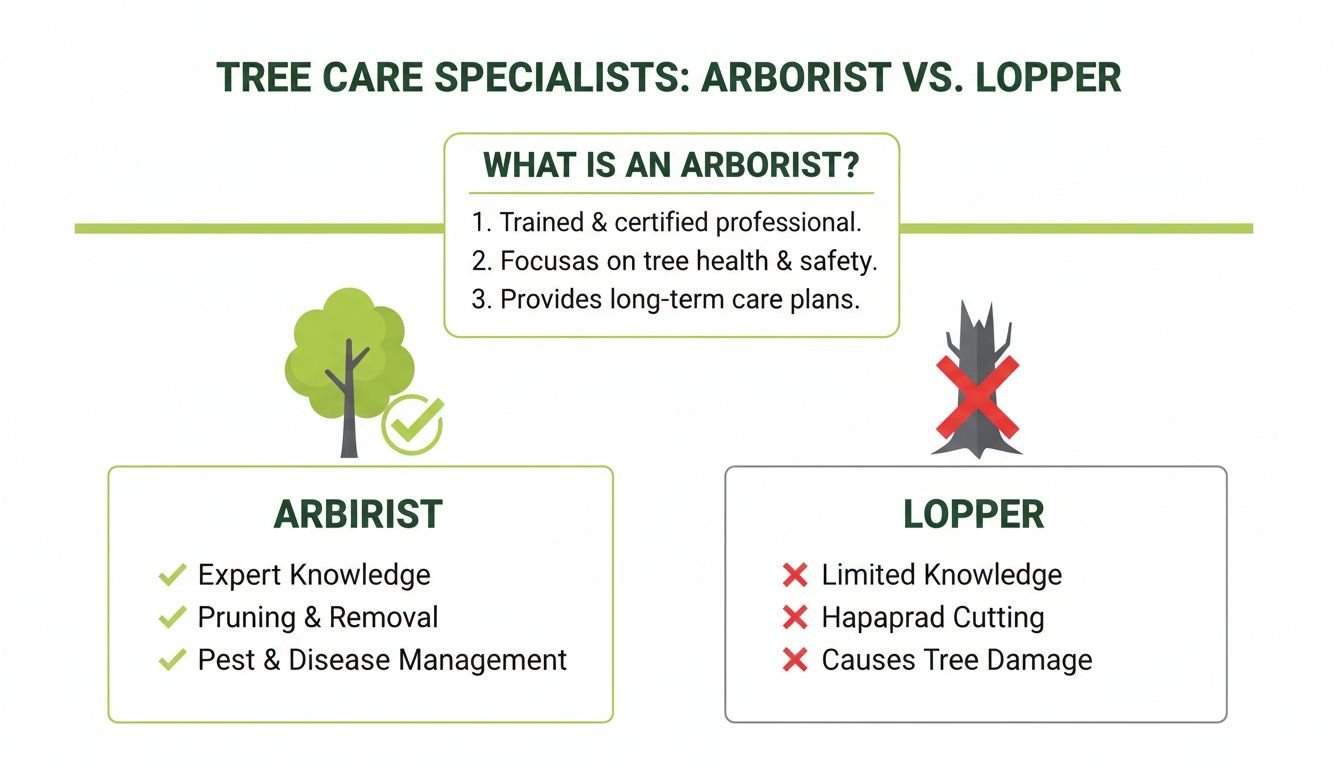 TREE CARE SPECIALISTS: ARBORIST VS. LOPPER

WHAT IS AN ARBORIST?

1. Trained & certified professional.
2. Focusas on tree health & safety.
3. Provides long-term care plans.

ARBIRIST

Expert Knowledge
Pruning & Removal
Pest & Disease Management

LOPPER

Limited Knowledge
Hapaprad Cutting
Causes Tree Damage